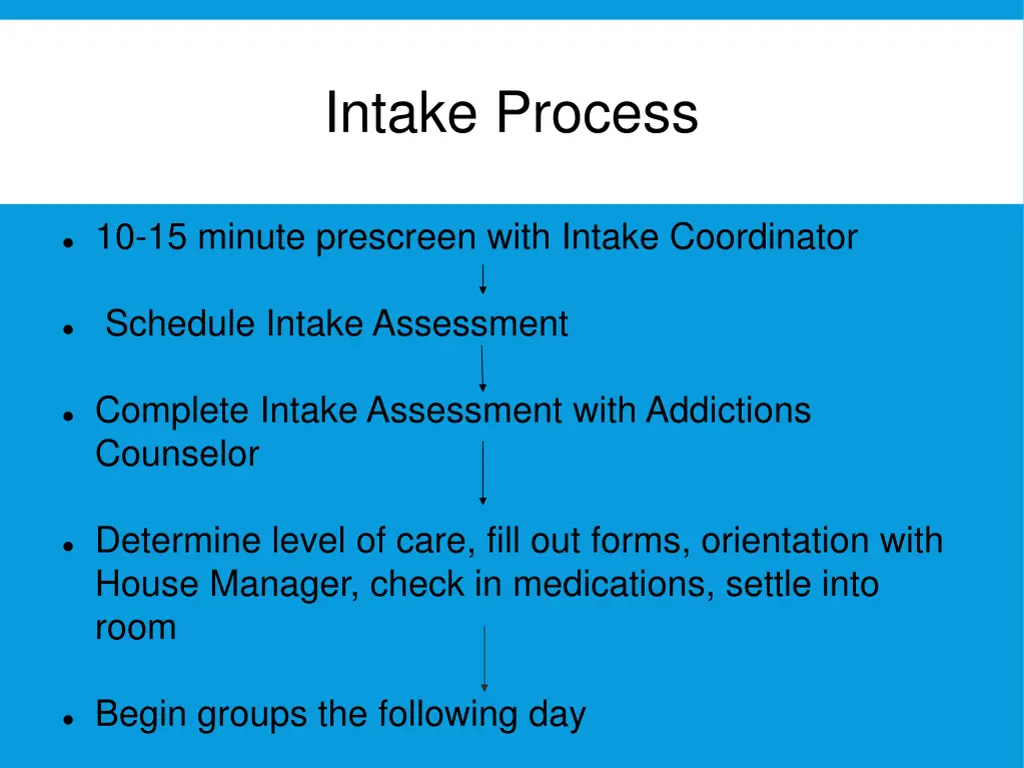 Intake Process

- 10-15 minute prescreen with Intake Coordinator

- Schedule Intake Assessment

- Complete Intake Assessment with Addictions Counselor

- Determine level of care, fill out forms, orientation with House Manager, check in medications, settle into room

- Begin groups the following day